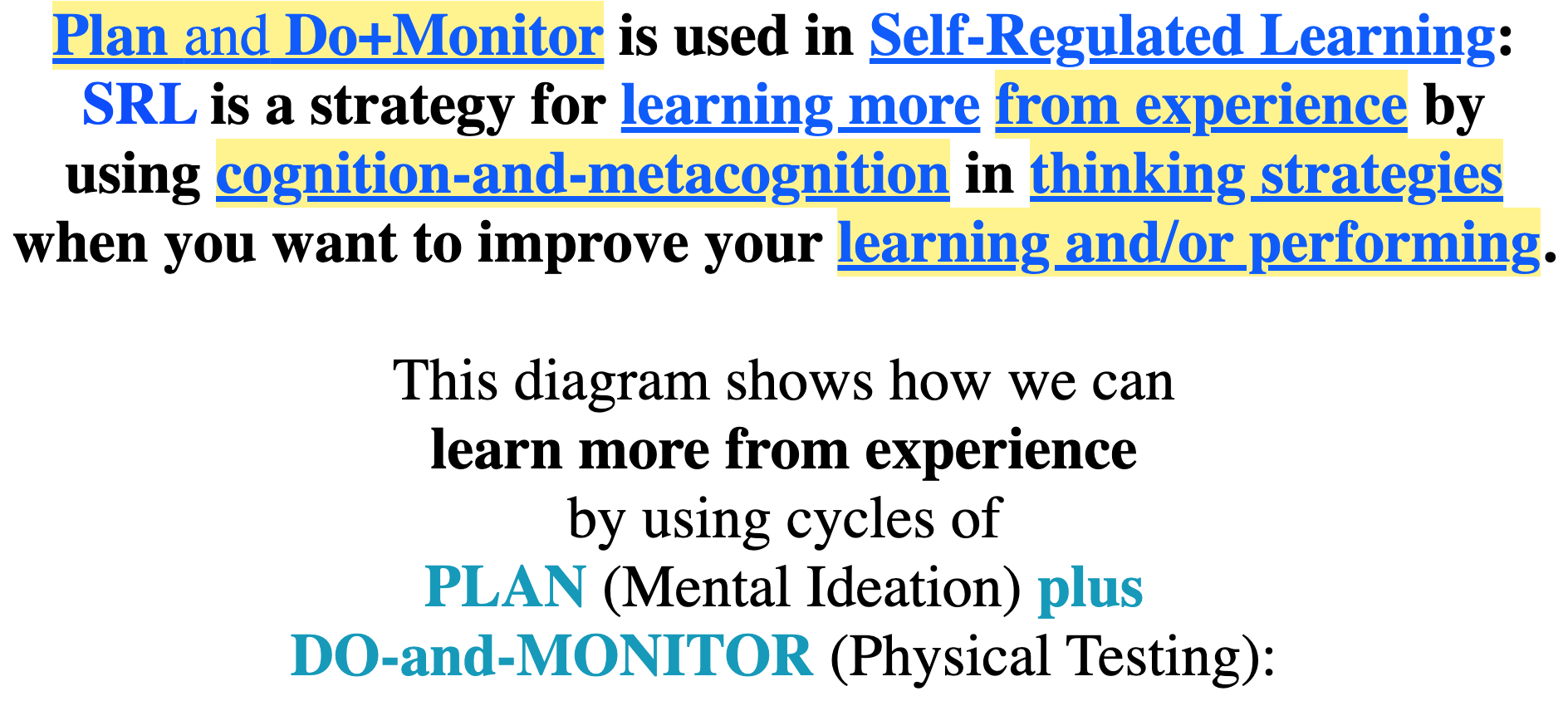 Plan and Do+Monitor is used in Self-Regulated Learning: SRL is a strategy for learning more from experience by using cognition-and-metacognition in thinking strategies when you want to improve your learning and/or performing.

This diagram shows how we can
learn more from experience
by using cycles of
PLAN (Mental Ideation) plus
DO-and-MONITOR (Physical Testing):